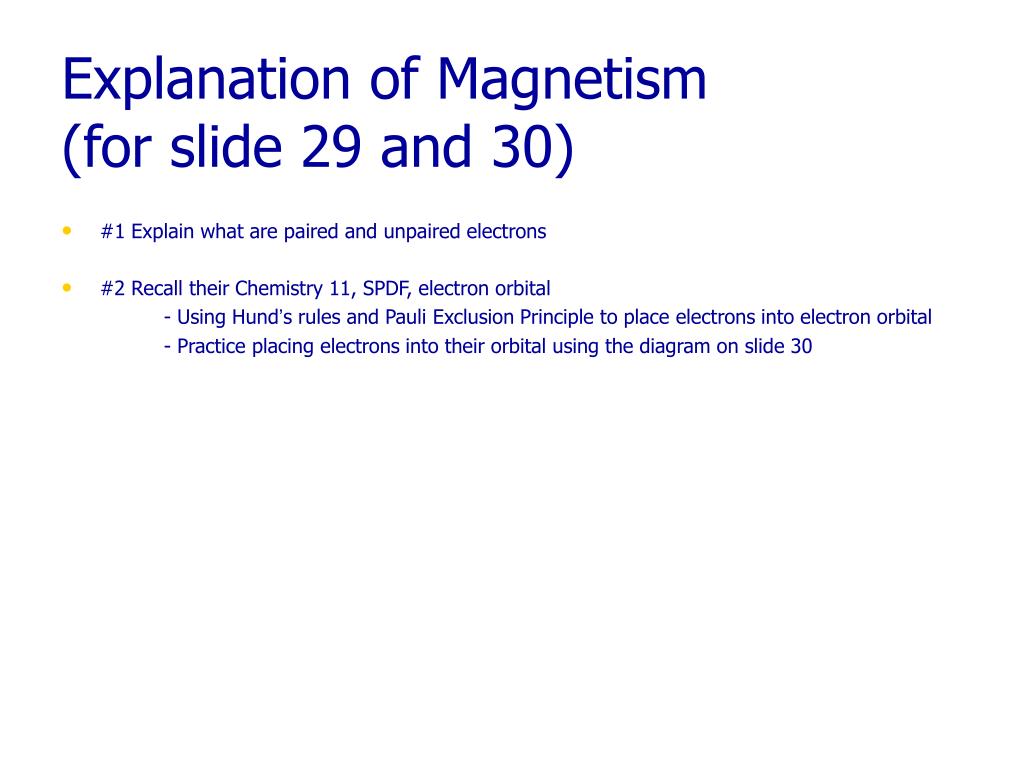 Explanation of Magnetism
(for slide 29 and 30)

• #1 Explain what are paired and unpaired electrons

• #2 Recall their Chemistry 11, SPDF, electron orbital
- Using Hund's rules and Pauli Exclusion Principle to place electrons into electron orbital
- Practice placing electrons into their orbital using the diagram on slide 30